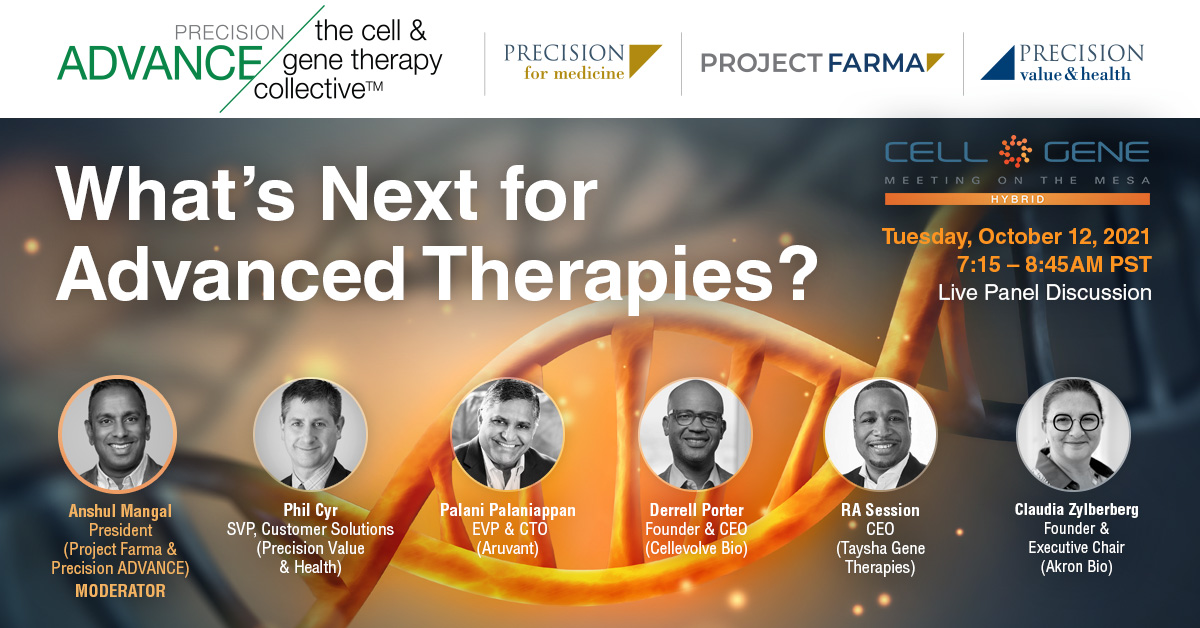 PRECISION ADVANCE the cell & gene therapy collective™

PRECISION for medicine

PROJECT FARMA

PRECISION value & health

What's Next for Advanced Therapies?

CELL GENE MEETING ON THE MESA HYBRID

Tuesday, October 12, 2021
7:15 – 8:45AM PST
Live Panel Discussion

Anshul Mangal
President
(Project Farma & Precision ADVANCE)
MODERATOR

Phil Cyr
SVP, Customer Solutions
(Precision Value & Health)

Palani Palaniappan
EVP & CTO
(Aruvant)

Derrell Porter
Founder & CEO
(Cellevolve Bio)

RA Session
CEO
(Taysha Gene Therapies)

Claudia Zylberberg
Founder & Executive Chair
(Akron Bio)